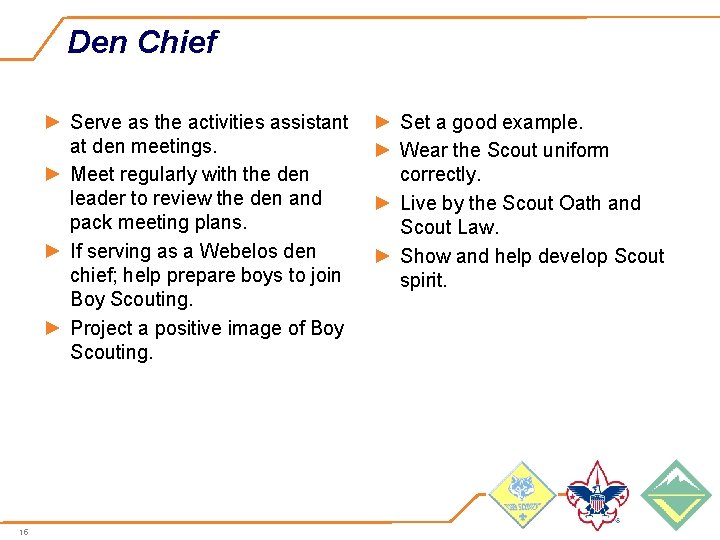 Den Chief

► Serve as the activities assistant at den meetings.
► Meet regularly with the den leader to review the den and pack meeting plans.
► If serving as a Webelos den chief; help prepare boys to join Boy Scouting.
► Project a positive image of Boy Scouting.

► Set a good example.
► Wear the Scout uniform correctly.
► Live by the Scout Oath and Scout Law.
► Show and help develop Scout spirit.

CUB SCOUTS

16